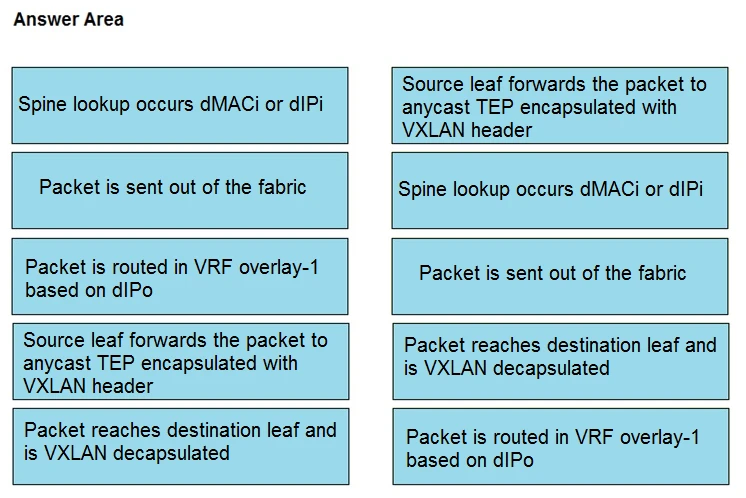 Answer Area

Spine lookup occurs dMACi or dIPi

Packet is sent out of the fabric

Packet is routed in VRF overlay-1 based on dIPo

Source leaf forwards the packet to anycast TEP encapsulated with VXLAN header

Packet reaches destination leaf and is VXLAN decapsulated

Source leaf forwards the packet to anycast TEP encapsulated with VXLAN header

Spine lookup occurs dMACi or dIPi

Packet is sent out of the fabric

Packet reaches destination leaf and is VXLAN decapsulated

Packet is routed in VRF overlay-1 based on dIPo